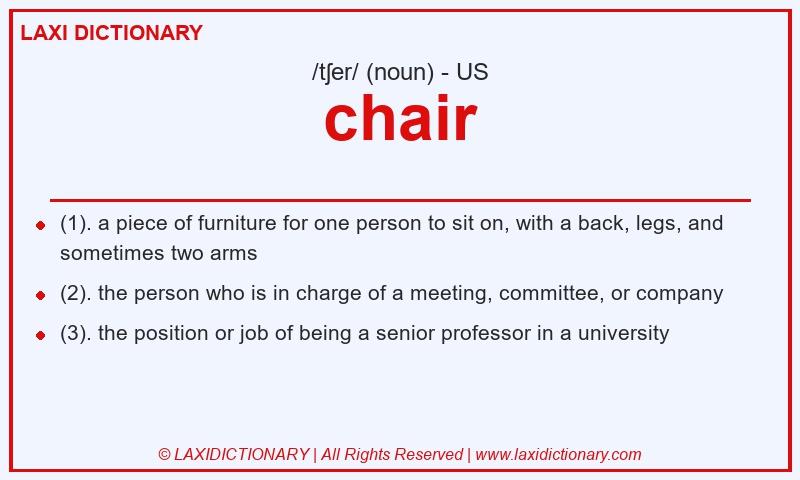 LAXI DICTIONARY

/tʃer/ (noun) - US

chair

- (1). a piece of furniture for one person to sit on, with a back, legs, and sometimes two arms
- (2). the person who is in charge of a meeting, committee, or company
- (3). the position or job of being a senior professor in a university

© LAXIDICTIONARY | All Rights Reserved | www.laxidictionary.com